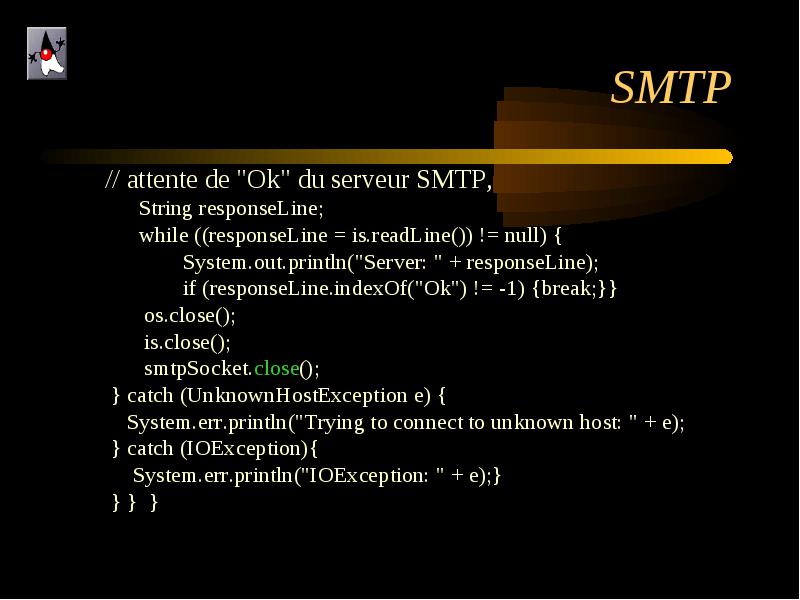 SMTP

// attente de "Ok" du serveur SMTP,
String responseLine;
while ((responseLine = is.readLine()) != null) {
System.out.println("Server: " + responseLine);
if (responseLine.indexOf("Ok") != -1) {break;}}
os.close();
is.close();
smtpSocket.close();
} catch (UnknownHostException e) {
System.err.println("Trying to connect to unknown host: " + e);
} catch (IOException){
System.err.println("IOException: " + e);}
} }  }